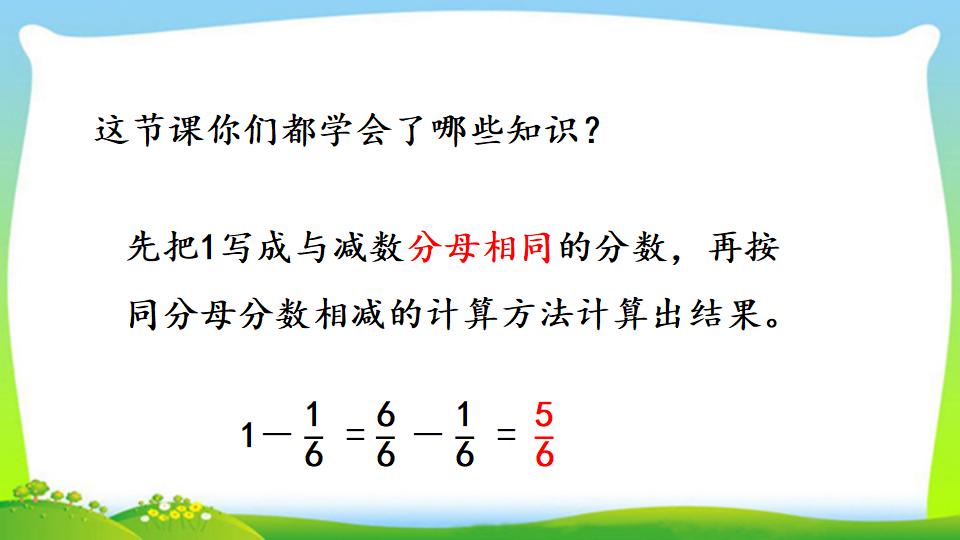 这节课你们都学会了哪些知识？

先把1写成与减数分母相同的分数，再按同分母分数相减的计算方法计算出结果。

$1-\frac{1}{6}=\frac{6}{6}-\frac{1}{6}=\frac{5}{6}$